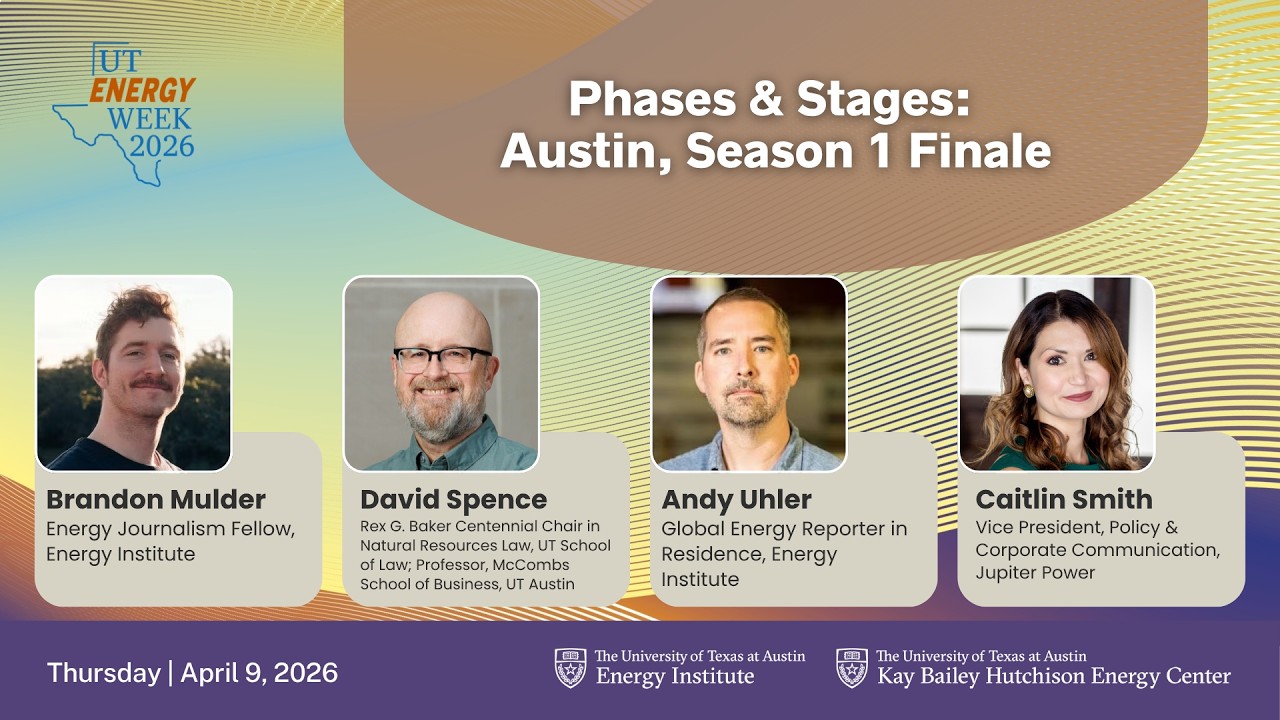 UT ENERGY WEEK 2026

Phases & Stages: Austin, Season 1 Finale

Brandon Mulder
Energy Journalism Fellow, Energy Institute

David Spence
Rex G. Baker Centennial Chair in Natural Resources Law, UT School of Law; Professor, McCombs School of Business, UT Austin

Andy Uhler
Global Energy Reporter in Residence, Energy Institute

Caitlin Smith
Vice President, Policy & Corporate Communication, Jupiter Power

Thursday | April 9, 2026

The University of Texas at Austin
Energy Institute

The University of Texas at Austin
Kay Bailey Hutchison Energy Center